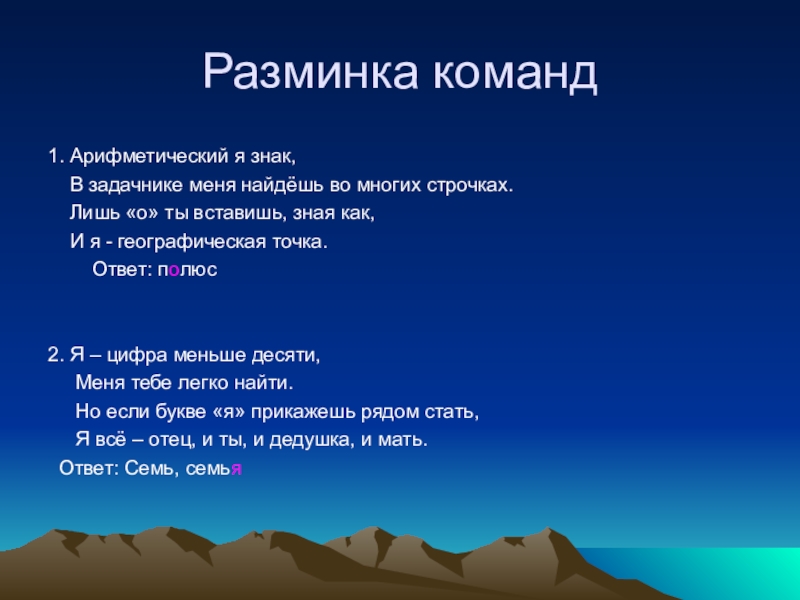 Разминка команд

1. Арифметический я знак,
В задачнике меня найдёшь во многих строчках.
Лишь «о» ты вставишь, зная как,
И я - географическая точка.
Ответ: полюс

2. Я – цифра меньше десяти,
Меня тебе легко найти.
Но если букве «я» прикажешь рядом стать,
Я всё – отец, и ты, и дедушка, и мать.
Ответ: Семь, семья